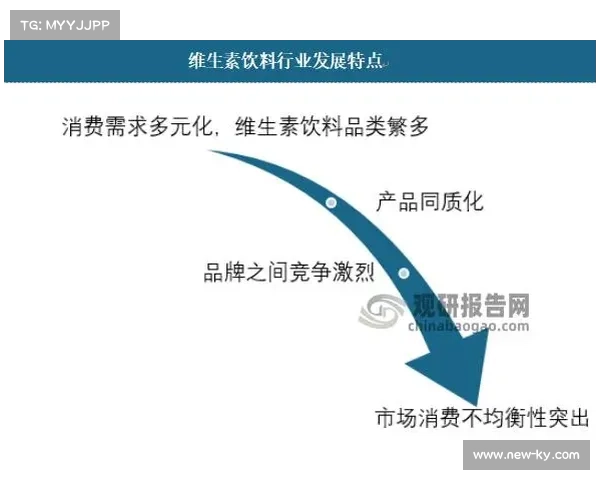 TG: MYYJJPP

维生素饮料行业发展特点

消费需求多元化，维生素饮料品类繁多

产品同质化

品牌之间竞争激烈

观研报告网
chinabaogao.com

市场消费不均衡性突出

www.new-ky.com